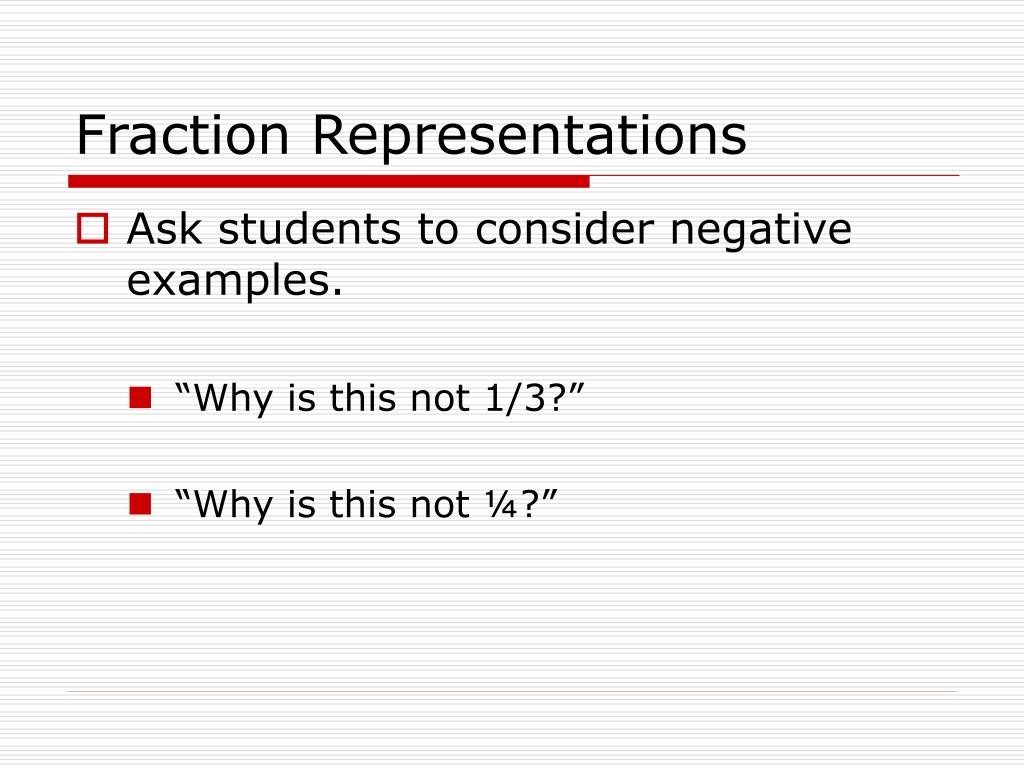 Fraction Representations

Ask students to consider negative examples.

“Why is this not 1/3?”

“Why is this not ¼?”